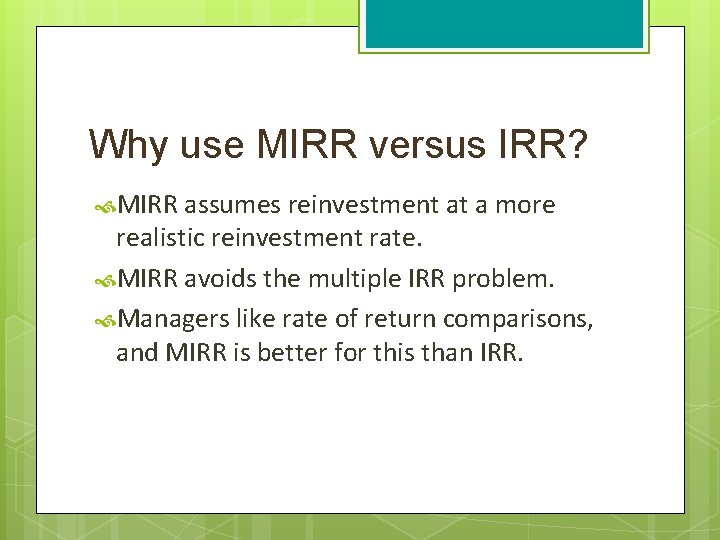 Why use MIRR versus IRR?

MIRR assumes reinvestment at a more realistic reinvestment rate.

MIRR avoids the multiple IRR problem.

Managers like rate of return comparisons, and MIRR is better for this than IRR.